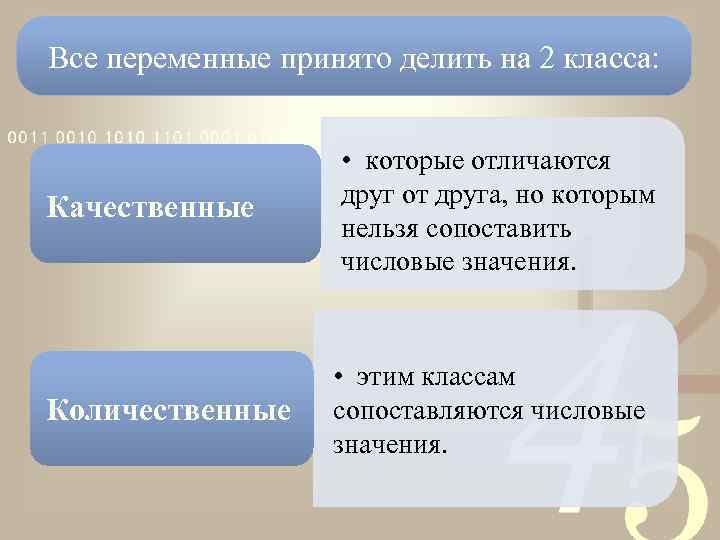 Все переменные принято делить на 2 класса:

0011 0010 1010 1101 0001 0

Качественные

• которые отличаются друг от друга, но которым нельзя сопоставить числовые значения.

Количественные

• этим классам сопоставляются числовые значения.

2
4
5